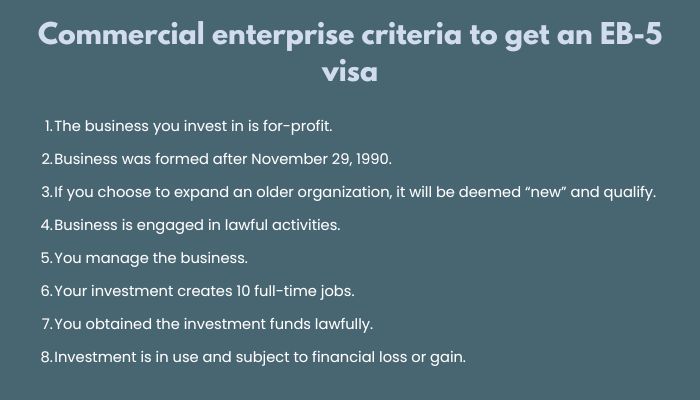 Commercial enterprise criteria to get an EB-5 visa

1. The business you invest in is for-profit.
2. Business was formed after November 29, 1990.
3. If you choose to expand an older organization, it will be deemed "new" and qualify.
4. Business is engaged in lawful activities.
5. You manage the business.
6. Your investment creates 10 full-time jobs.
7. You obtained the investment funds lawfully.
8. Investment is in use and subject to financial loss or gain.